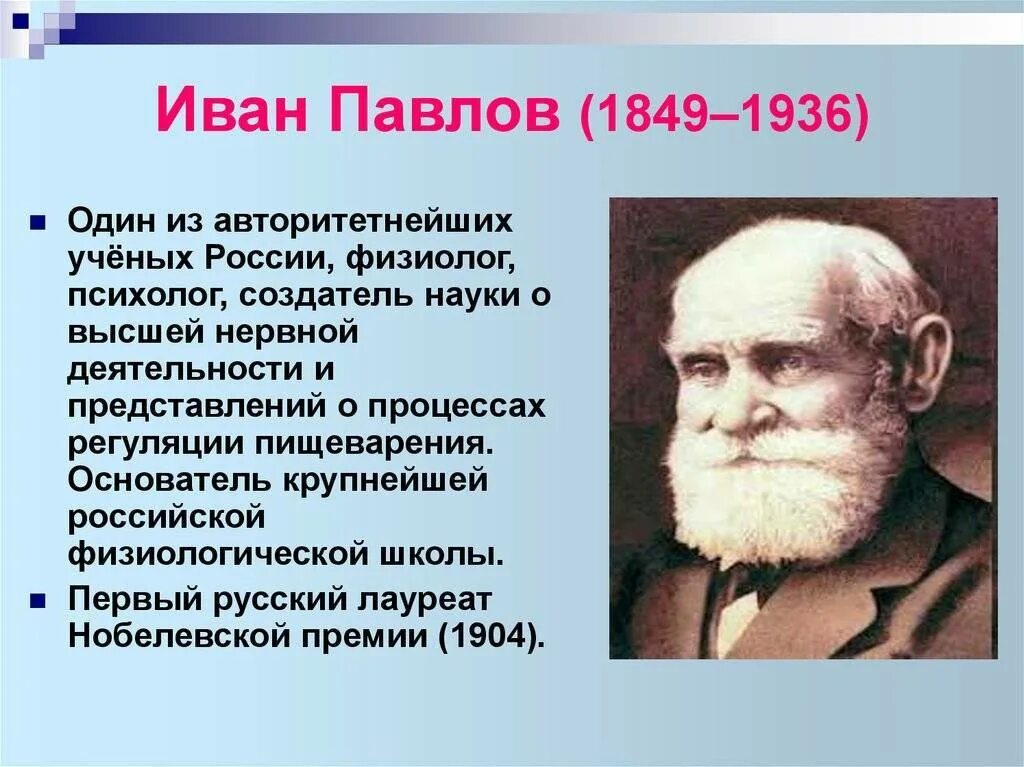 Иван Павлов (1849–1936)

Один из авторитетнейших учёных России, физиолог, психолог, создатель науки о высшей нервной деятельности и представлений о процессах регуляции пищеварения. Основатель крупнейшей российской физиологической школы.

Первый русский лауреат Нобелевской премии (1904).